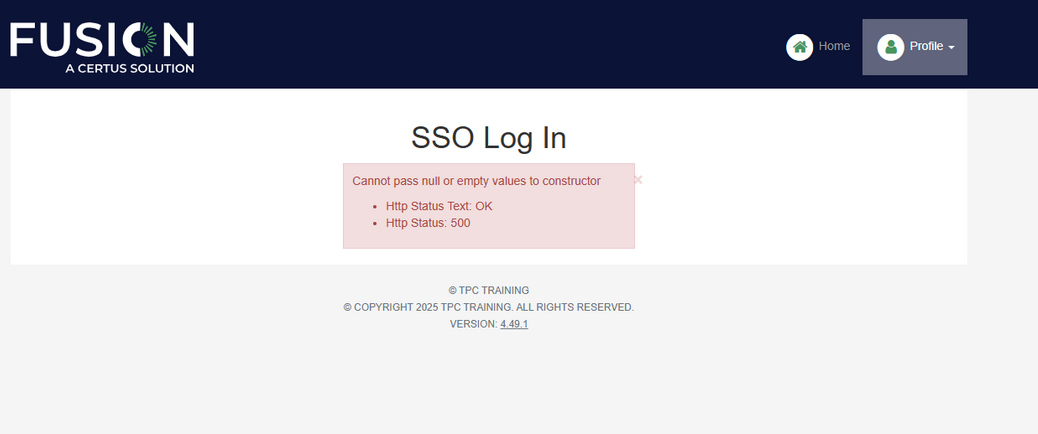 FUSION
A CERTUS SOLUTION

Home
Profile

SSO Log In

Cannot pass null or empty values to constructor
×

- Http Status Text: OK
- Http Status: 500

© TPC TRAINING
© COPYRIGHT 2025 TPC TRAINING. ALL RIGHTS RESERVED.
VERSION: 4.49.1